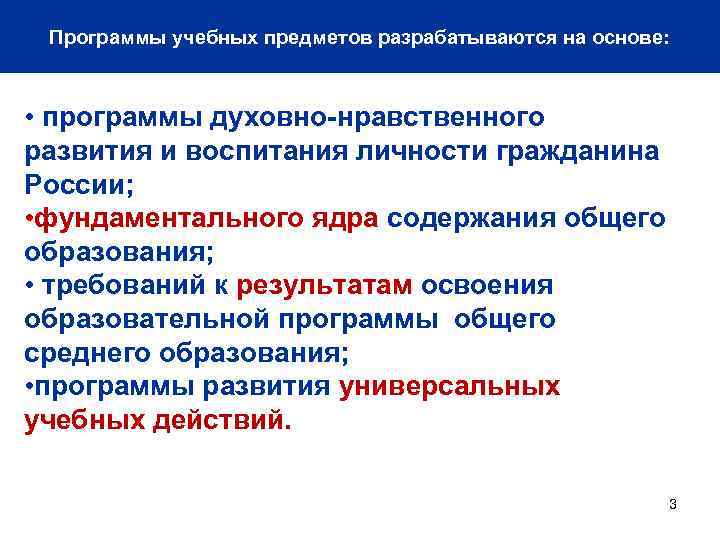 Программы учебных предметов разрабатываются на основе:

• программы духовно-нравственного развития и воспитания личности гражданина России;
•фундаментального ядра содержания общего образования;
• требований к результатам освоения образовательной программы общего среднего образования;
•программы развития универсальных учебных действий.

3